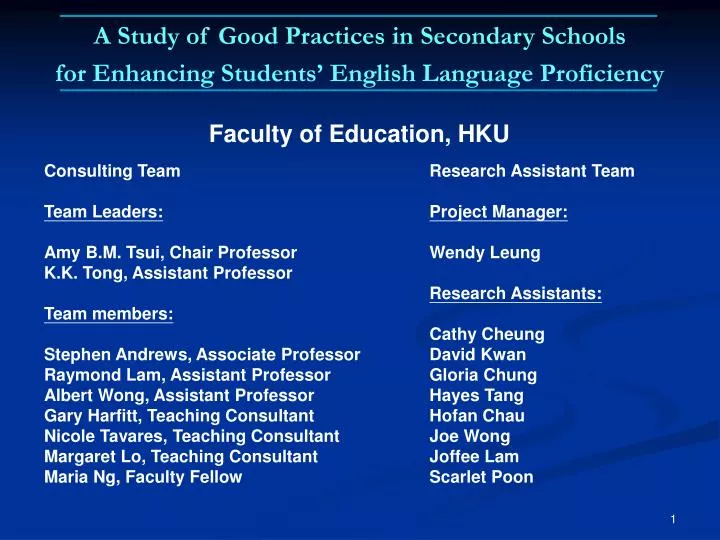 A Study of Good Practices in Secondary Schools for Enhancing Students' English Language Proficiency

Faculty of Education, HKU

Consulting Team

Team Leaders:

Amy B.M. Tsui, Chair Professor
K.K. Tong, Assistant Professor

Team members:

Stephen Andrews, Associate Professor
Raymond Lam, Assistant Professor
Albert Wong, Assistant Professor
Gary Harfitt, Teaching Consultant
Nicole Tavares, Teaching Consultant
Margaret Lo, Teaching Consultant
Maria Ng, Faculty Fellow

Research Assistant Team

Project Manager:

Wendy Leung

Research Assistants:

Cathy Cheung
David Kwan
Gloria Chung
Hayes Tang
Hofan Chau
Joe Wong
Joffee Lam
Scarlet Poon

1